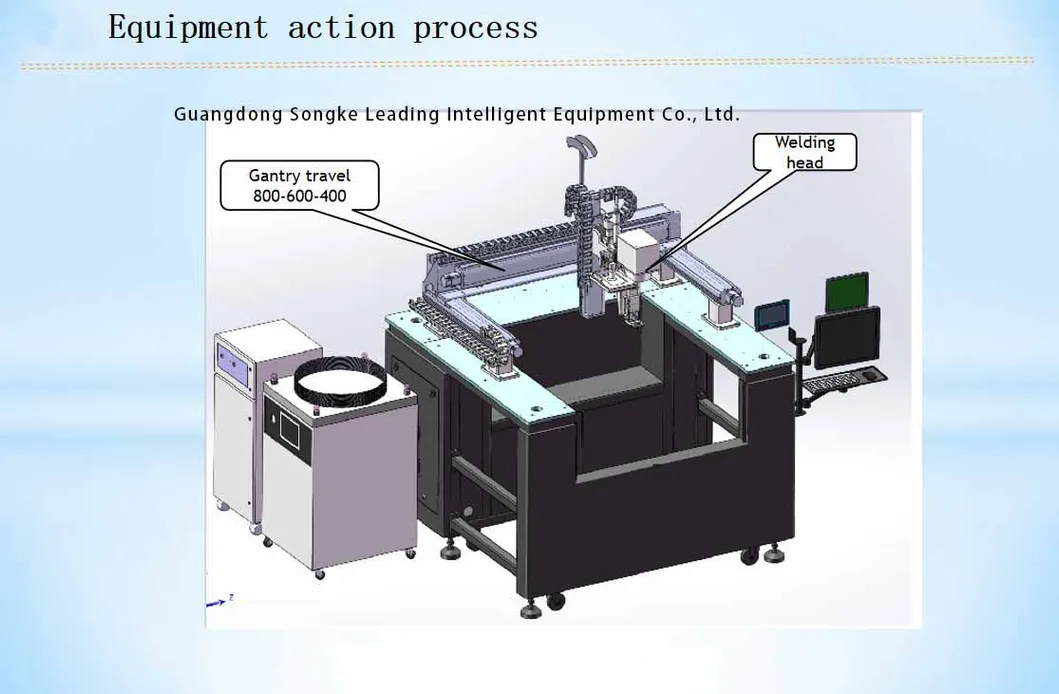 Equipment action process

Guangdong Songke Leading Intelligent Equipment Co., Ltd.

Gantry travel
800-600-400

Welding head

z